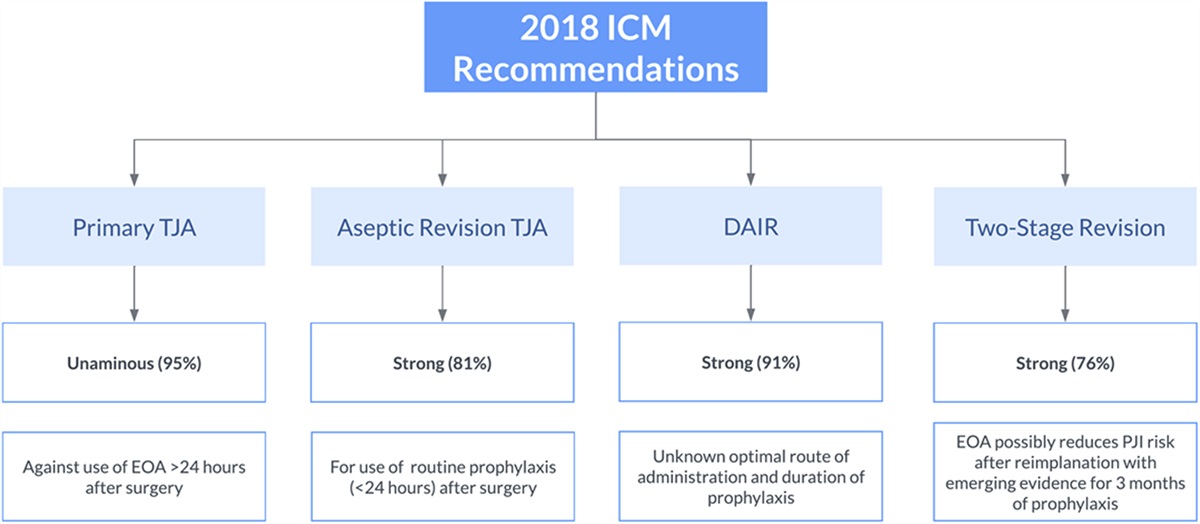 2018 ICM Recommendations

Primary TJA

Unaminous (95%)

Against use of EOA >24 hours after surgery

Aseptic Revision TJA

Strong (81%)

For use of routine prophylaxis (<24 hours) after surgery

DAIR

Strong (91%)

Unknown optimal route of administration and duration of prophylaxis

Two-Stage Revision

Strong (76%)

EOA possibly reduces PJI risk after reimplanation with emerging evidence for 3 months of prophylaxis